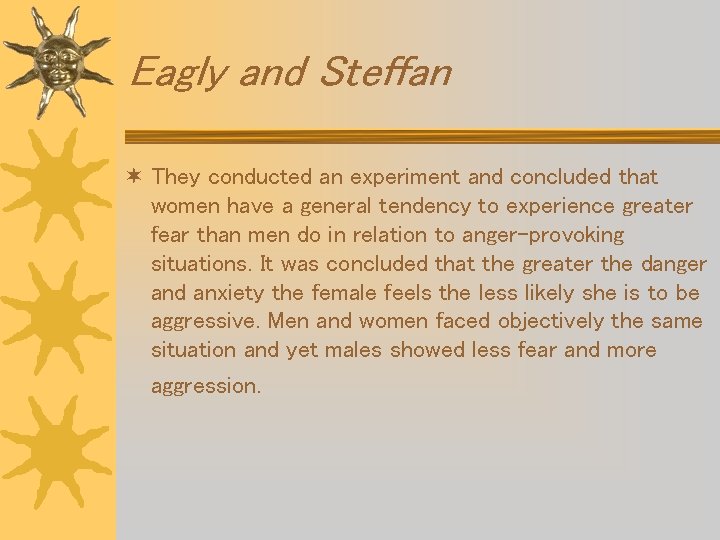 Eagly and Steffan

✶ They conducted an experiment and concluded that women have a general tendency to experience greater fear than men do in relation to anger-provoking situations. It was concluded that the greater the danger and anxiety the female feels the less likely she is to be aggressive. Men and women faced objectively the same situation and yet males showed less fear and more aggression.